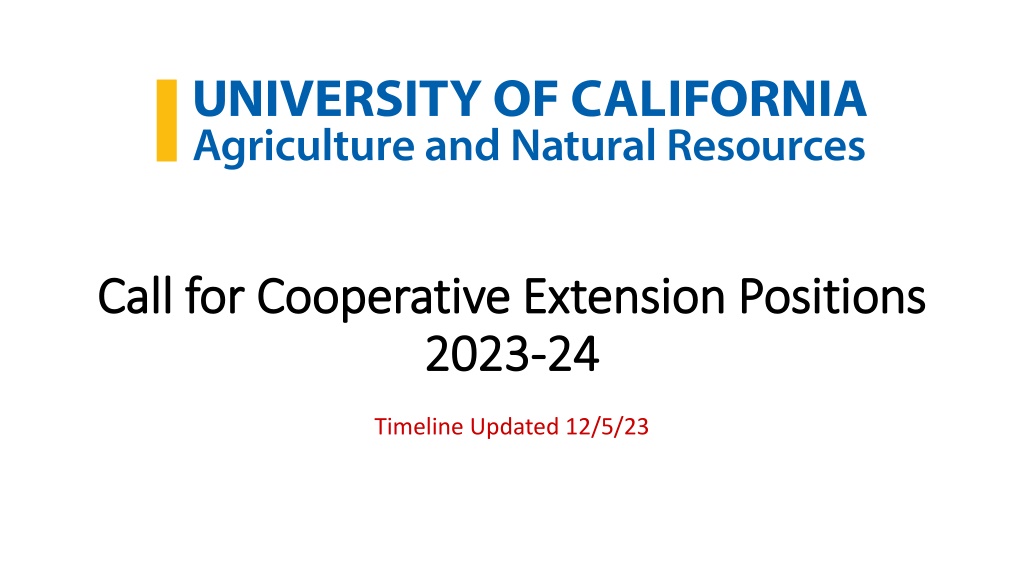 UNIVERSITY OF CALIFORNIA
Agriculture and Natural Resources

Call for Cooperative Extension Positions 2023-24

Timeline Updated 12/5/23